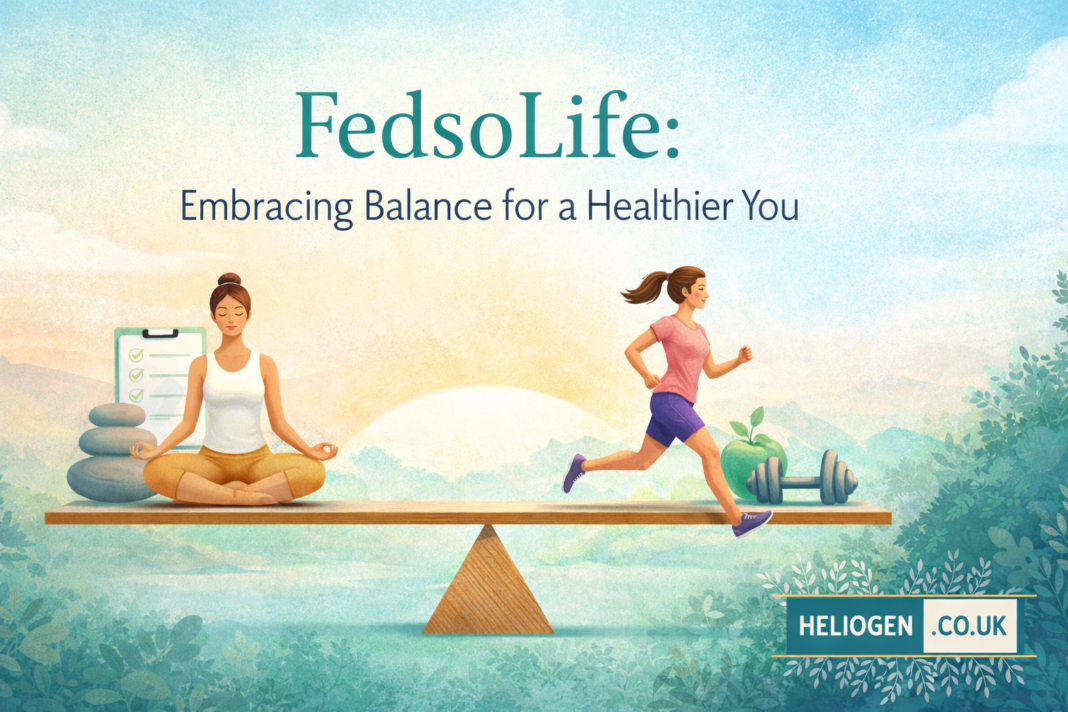 FedsoLife:
Embracing Balance for a Healthier You

HELIOGEN .CO.UK